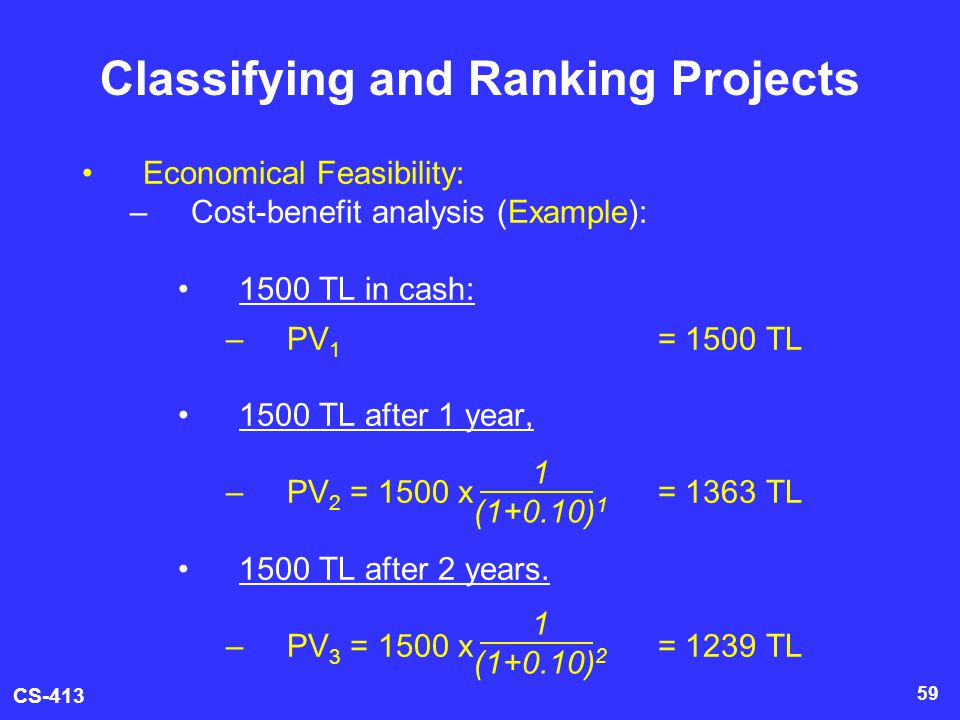 Classifying and Ranking Projects

• Economical Feasibility:
– Cost-benefit analysis (Example):

• 1500 TL in cash:
– $PV_1$ = 1500 TL

• 1500 TL after 1 year,
– $PV_2 = 1500 \times \frac{1}{(1+0.10)^1}$ = 1363 TL

• 1500 TL after 2 years.
– $PV_3 = 1500 \times \frac{1}{(1+0.10)^2}$ = 1239 TL

CS-413

59